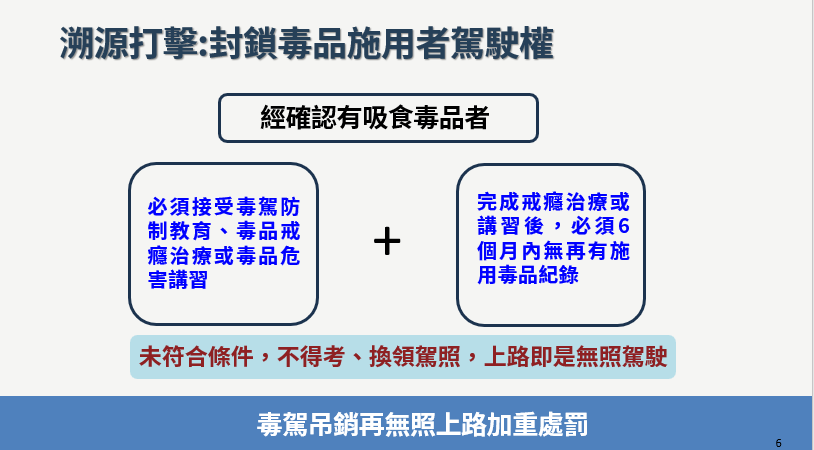 溯源打擊:封鎖毒品施用者駕駛權

經確認有吸食毒品者

必須接受毒駕防制教育、毒品戒癮治療或毒品危害講習

+

完成戒癮治療或講習後，必須6個月內無再有施用毒品紀錄

未符合條件，不得考、換領駕照，上路即是無照駕駛

毒駕吊銷再無照上路加重處罰

6